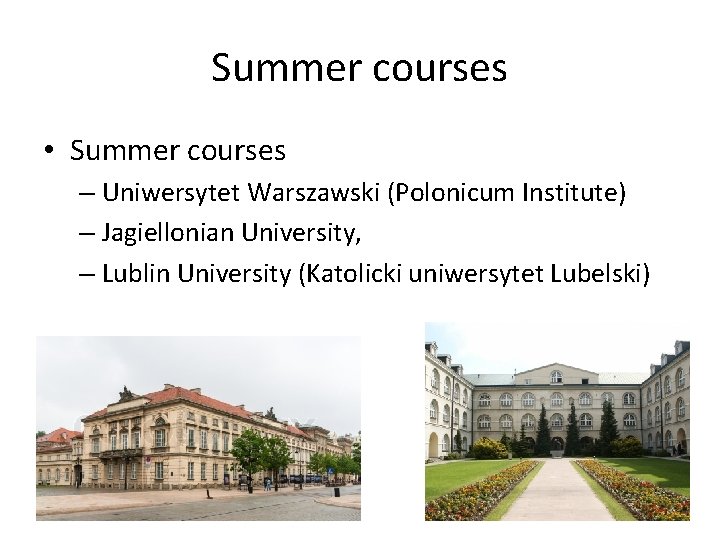 Summer courses

• Summer courses
– Uniwersytet Warszawski (Polonicum Institute)
– Jagiellonian University,
– Lublin University (Katolicki uniwersytet Lubelski)